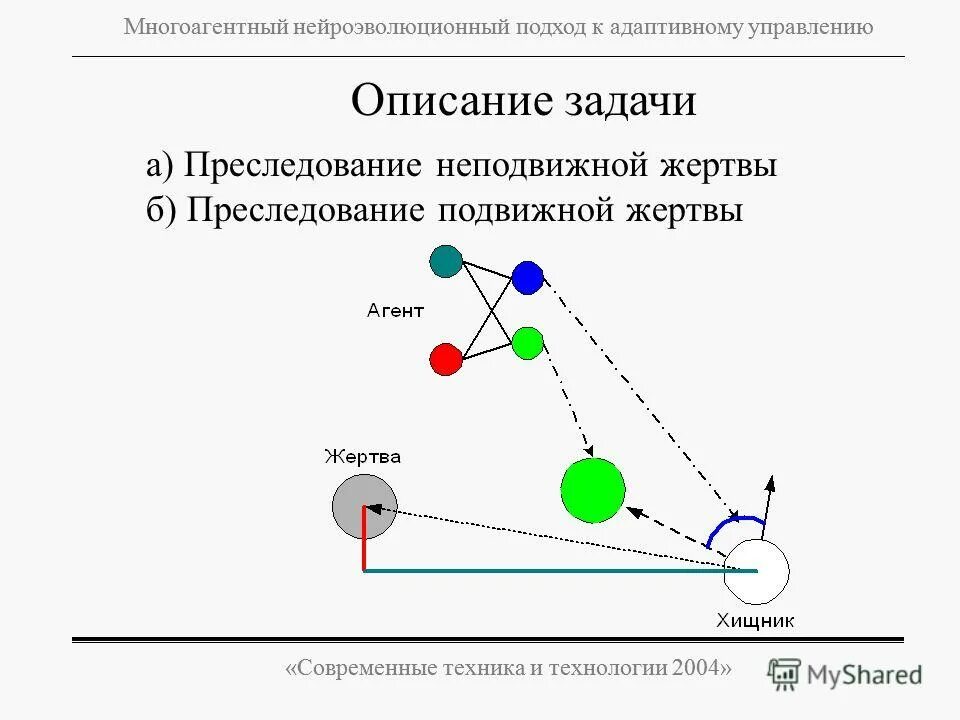 Многоагентный нейроэволюционный подход к адаптивному управлению

Описание задачи

а) Преследование неподвижной жертвы
б) Преследование подвижной жертвы

Агент

Жертва

Хищник

«Современные техника и технологии 2004»

MyShared